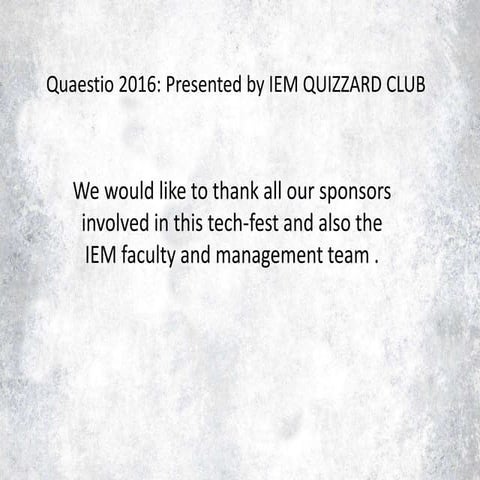 Quaestio 2016: Presented by IEM QUIZZARD CLUB

We would like to thank all our sponsors involved in this tech-fest and also the IEM faculty and management team .